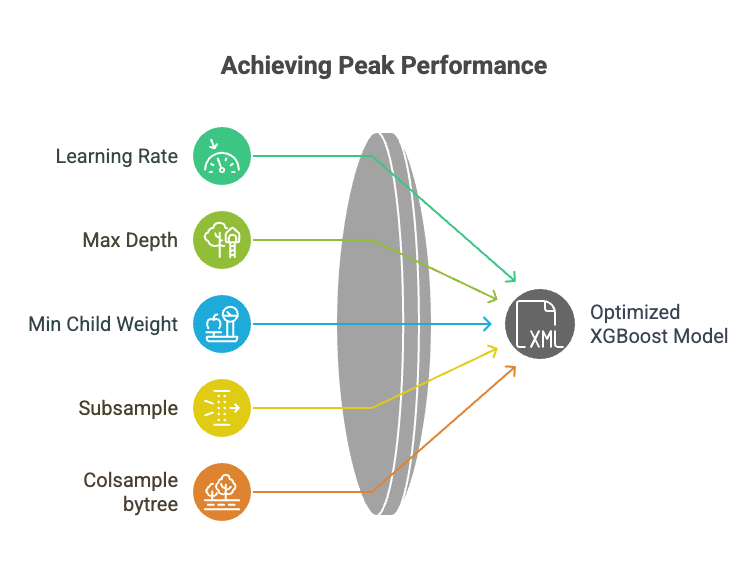 Achieving Peak Performance

Learning Rate

Max Depth

Min Child Weight

Subsample

Colsample bytree

XML

Optimized XGBoost Model